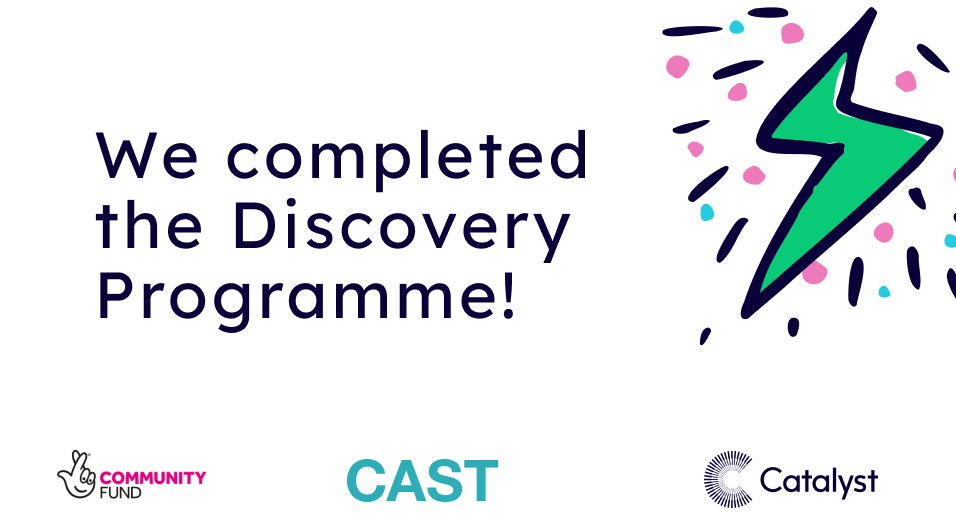 We completed the Discovery Programme!

COMMUNITY FUND

CAST

Catalyst